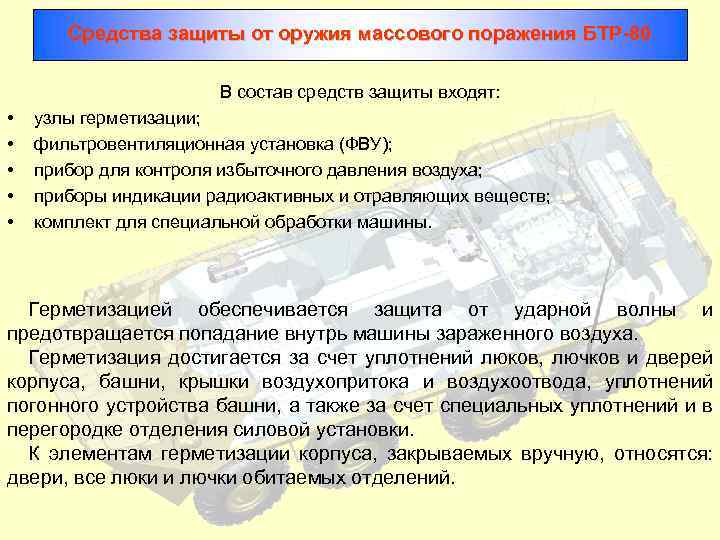 Средства защиты от оружия массового поражения БТР-80

В состав средств защиты входят:

• узлы герметизации;
• фильтровентиляционная установка (ФВУ);
• прибор для контроля избыточного давления воздуха;
• приборы индикации радиоактивных и отравляющих веществ;
• комплект для специальной обработки машины.

Герметизацией обеспечивается защита от ударной волны и предотвращается попадание внутрь машины зараженного воздуха.

Герметизация достигается за счет уплотнений люков, лючков и дверей корпуса, башни, крышки воздухопритока и воздухоотвода, уплотнений погонного устройства башни, а также за счет специальных уплотнений и в перегородке отделения силовой установки.

К элементам герметизации корпуса, закрываемых вручную, относятся: двери, все люки и лючки обитаемых отделений.